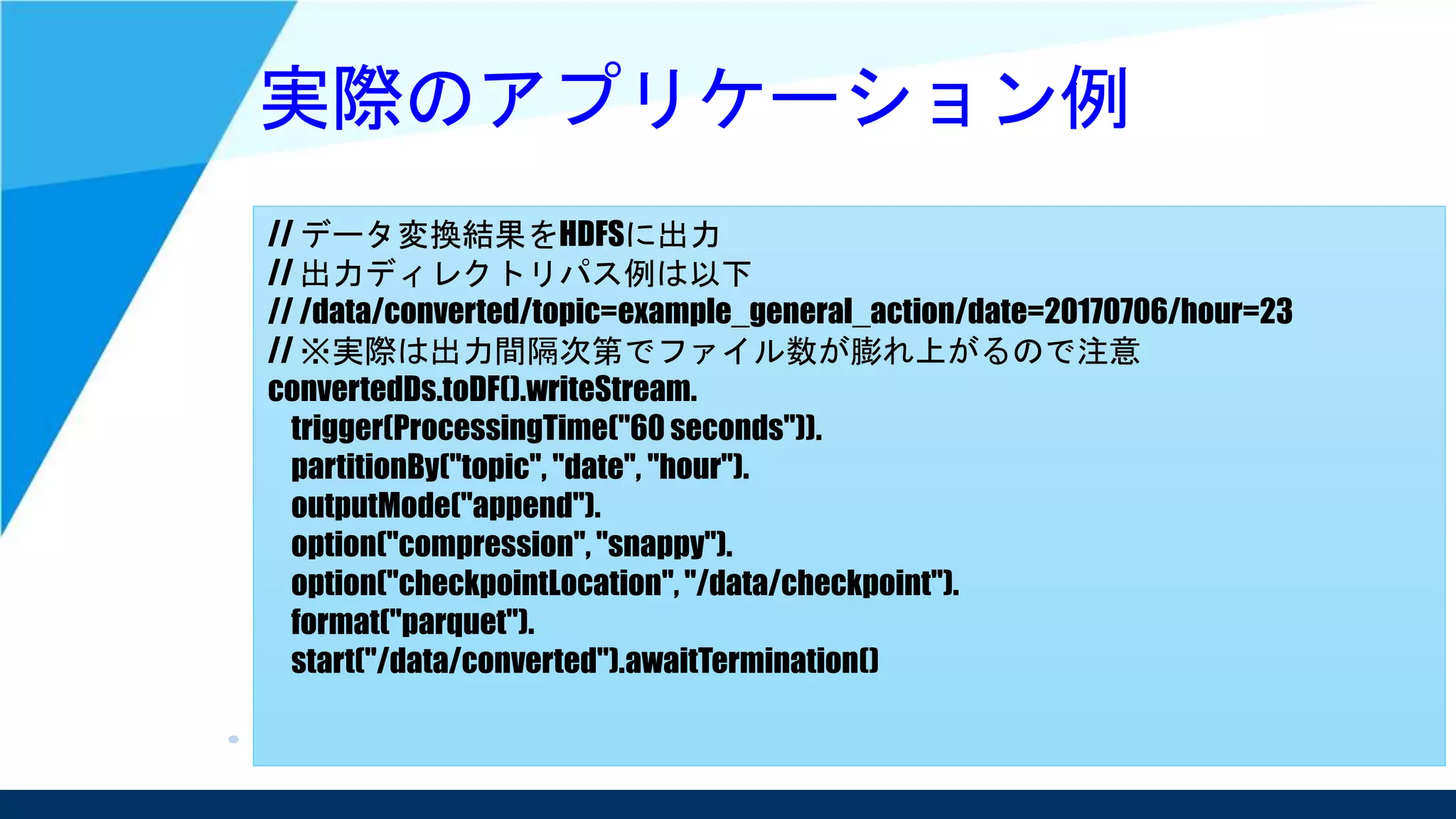 実際のアプリケーション例

// データ変換結果をHDFSに出力
// 出力ディレクトリパス例は以下
// /data/converted/topic=example_general_action/date=20170706/hour=23
// ※実際は出力間隔次第でファイル数が膨れ上がるので注意
convertedDs.toDF().writeStream.
trigger(ProcessingTime("60 seconds")).
partitionBy("topic", "date", "hour").
outputMode("append").
option("compression", "snappy").
option("checkpointLocation", "/data/checkpoint").
format("parquet").
start("/data/converted").awaitTermination()